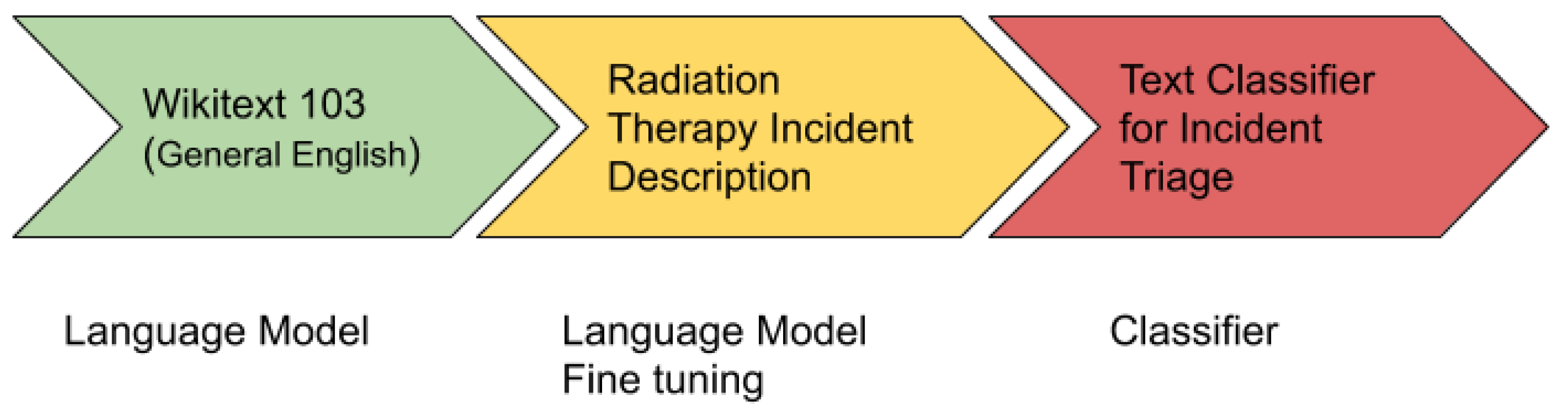 Wikitext 103
(General English)

Radiation
Therapy Incident
Description

Text Classifier
for Incident
Triage

Language Model

Language Model
Fine tuning

Classifier